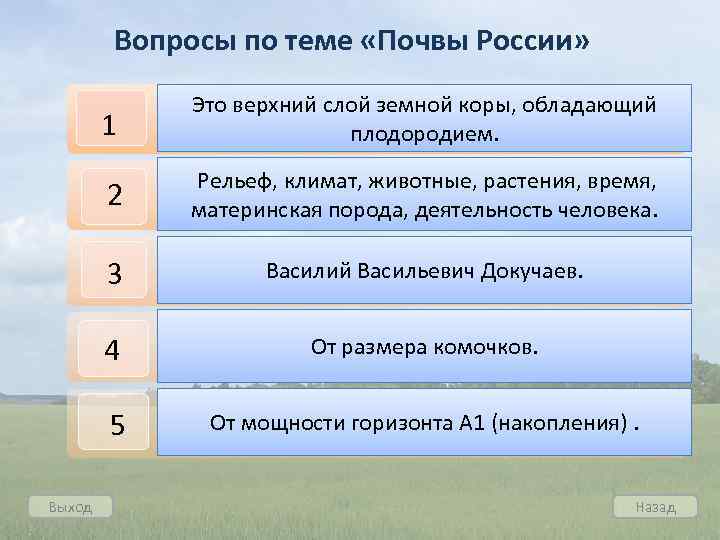 Вопросы по теме «Почвы России»

1
Это верхний слой земной коры, обладающий плодородием.

2
Рельеф, климат, животные, растения, время, материнская порода, деятельность человека.

3
Василий Васильевич Докучаев.

4
От размера комочков.

5
От мощности горизонта А1 (накопления) .

Выход

Назад